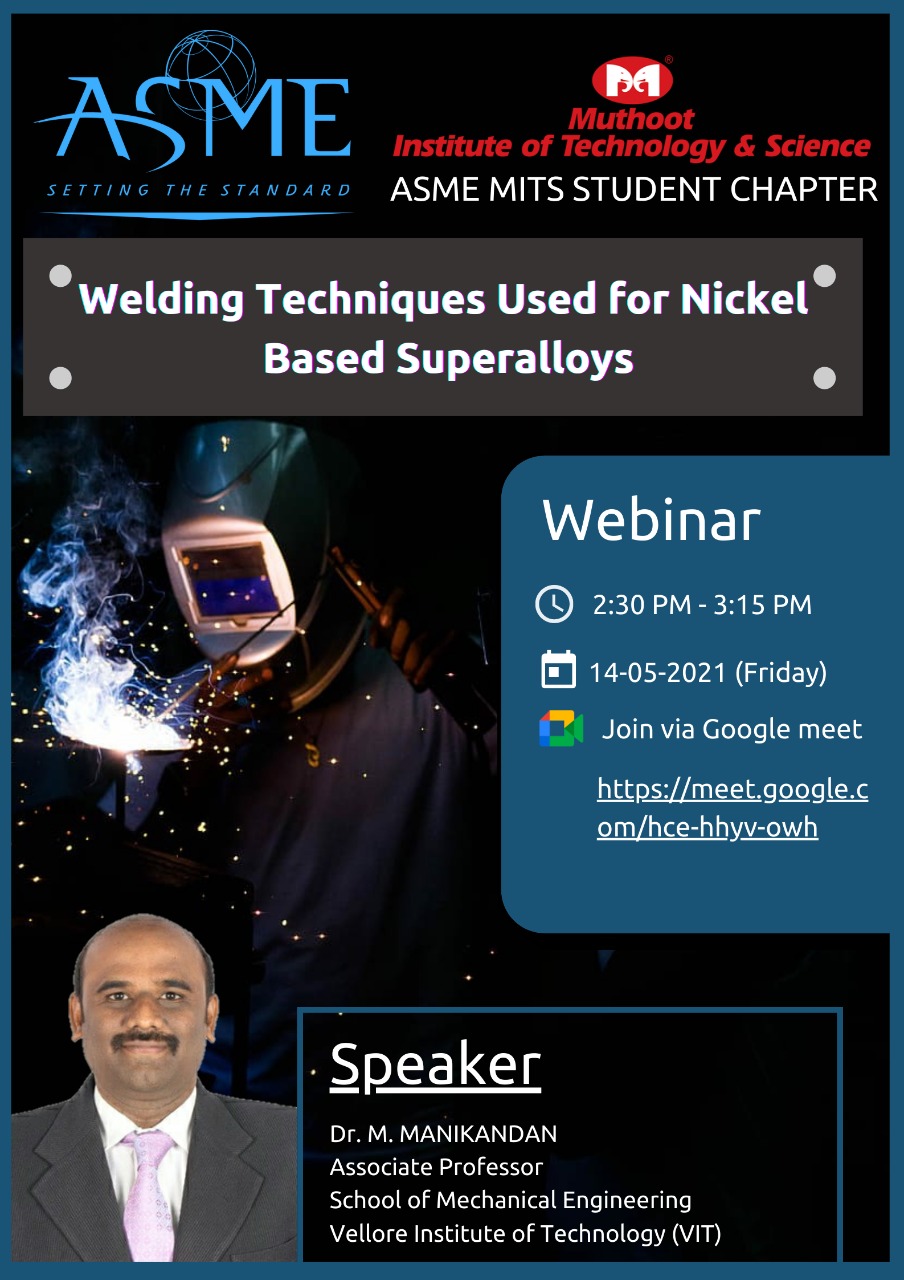 ASME
SETTING THE STANDARD

Muthoot
Institute of Technology & Science
ASME MITS STUDENT CHAPTER

Welding Techniques Used for Nickel Based Superalloys

Webinar

2:30 PM - 3:15 PM

14-05-2021 (Friday)

Join via Google meet

https://meet.google.com/hce-hhyv-owh

Speaker

Dr. M. MANIKANDAN
Associate Professor
School of Mechanical Engineering
Vellore Institute of Technology (VIT)